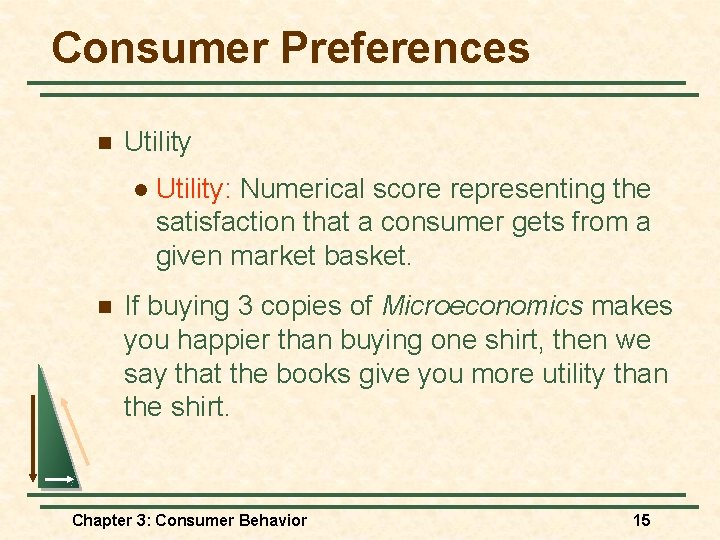 Consumer Preferences

Utility

Utility: Numerical score representing the satisfaction that a consumer gets from a given market basket.

If buying 3 copies of Microeconomics makes you happier than buying one shirt, then we say that the books give you more utility than the shirt.

Chapter 3: Consumer Behavior

15